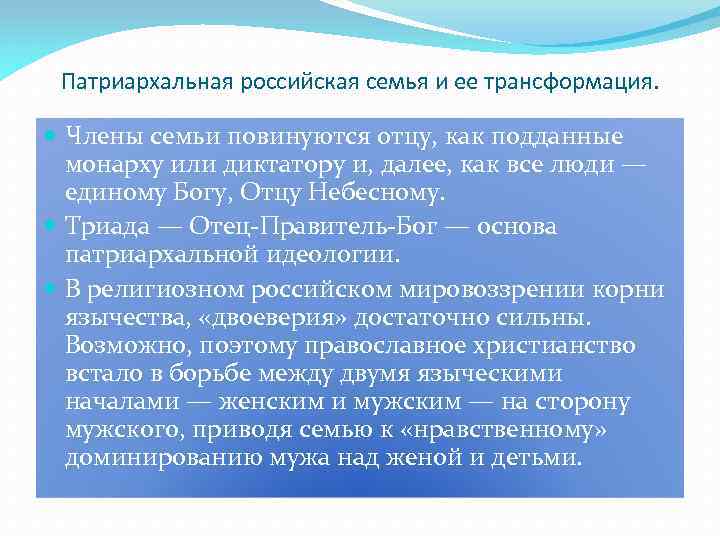 Патриархальная российская семья и ее трансформация.

Члены семьи повинуются отцу, как подданные монарху или диктатору и, далее, как все люди — единому Богу, Отцу Небесному.

Триада — Отец-Правитель-Бог — основа патриархальной идеологии.

В религиозном российском мировоззрении корни язычества, «двоеверия» достаточно сильны. Возможно, поэтому православное христианство встало в борьбе между двумя языческими началами — женским и мужским — на сторону мужского, приводя семью к «нравственному» доминированию мужа над женой и детьми.